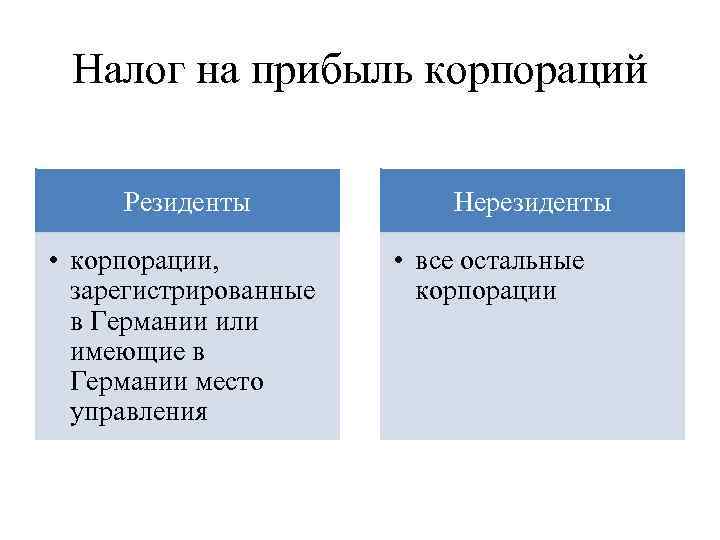 Налог на прибыль корпораций

Резиденты

• корпорации, зарегистрированные в Германии или имеющие в Германии место управления

Нерезиденты

• все остальные корпорации